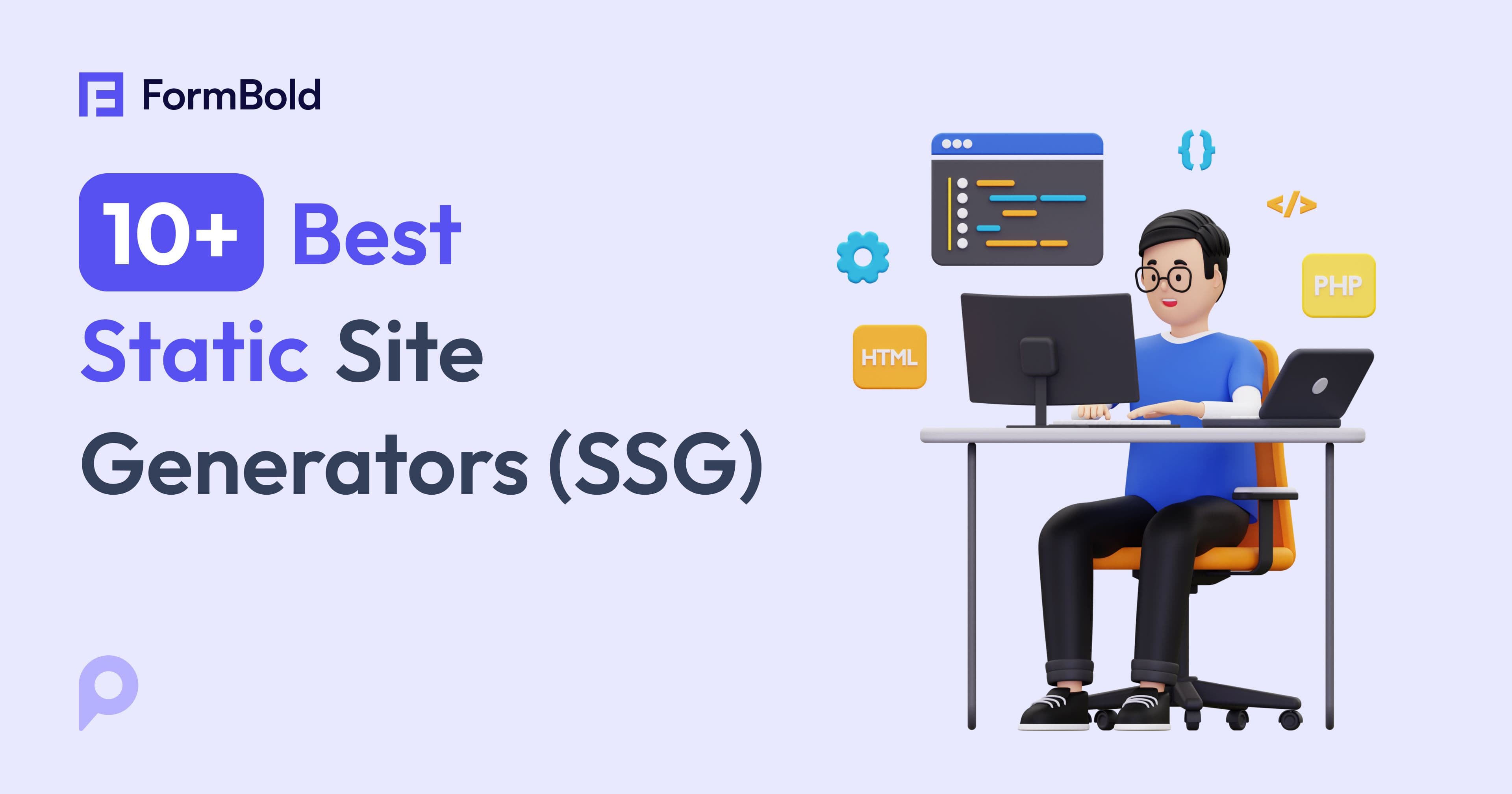 FormBold

10+ Best Static Site Generators (SSG)

{}
</>
PHP
HTML